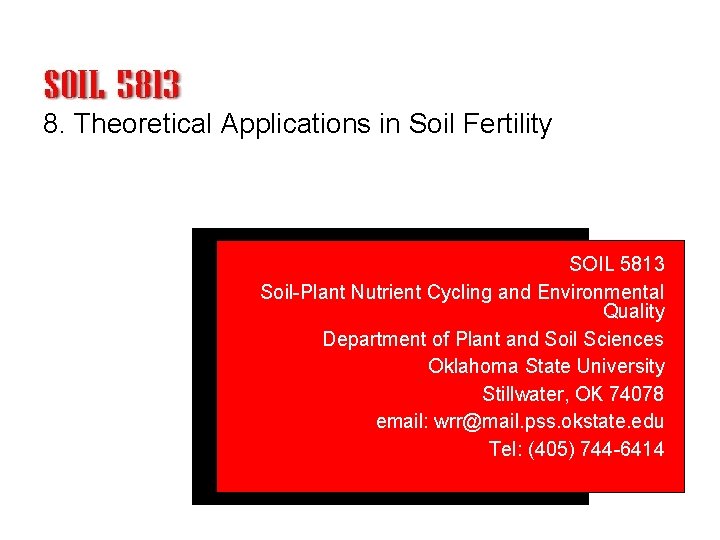 SOIL 5813
8. Theoretical Applications in Soil Fertility

SOIL 5813
Soil-Plant Nutrient Cycling and Environmental Quality
Department of Plant and Soil Sciences
Oklahoma State University
Stillwater, OK 74078
email: wrr@mail.pss.okstate.edu
Tel: (405) 744-6414